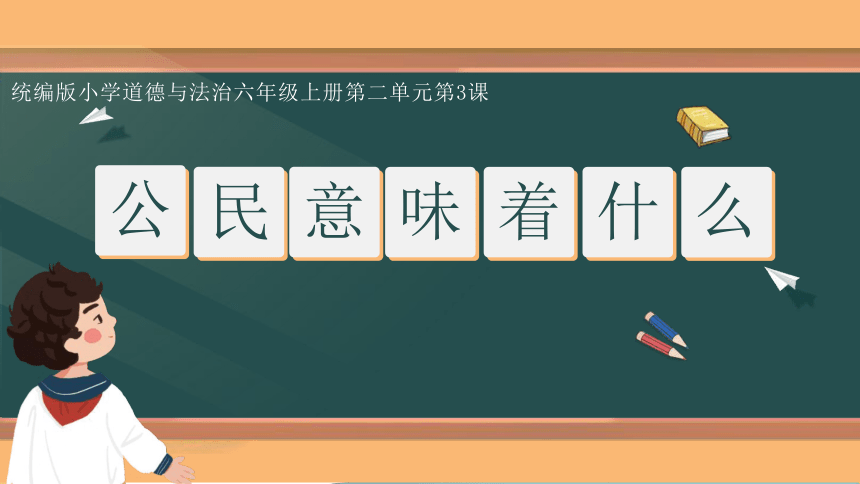 统编版小学道德与法治六年级上册第二单元第3课

公民意味着什么